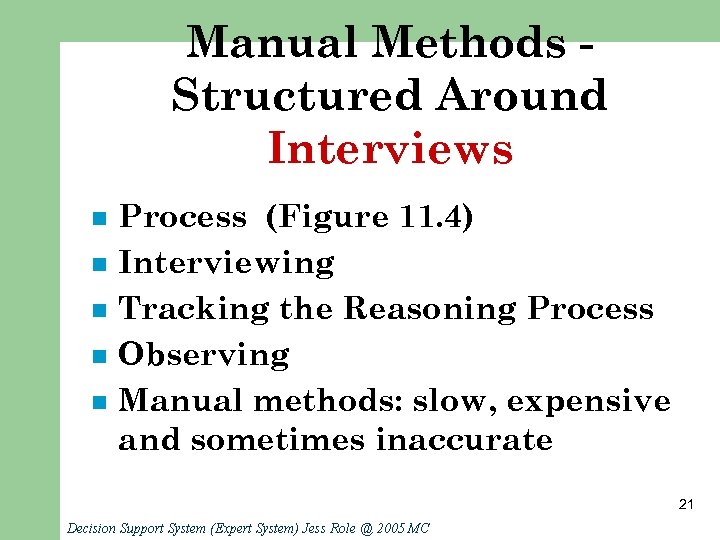 Manual Methods - Structured Around Interviews

- Process (Figure 11.4)
- Interviewing
- Tracking the Reasoning Process
- Observing
- Manual methods: slow, expensive and sometimes inaccurate

21

Decision Support System (Expert System) Jess Role @ 2005 MC